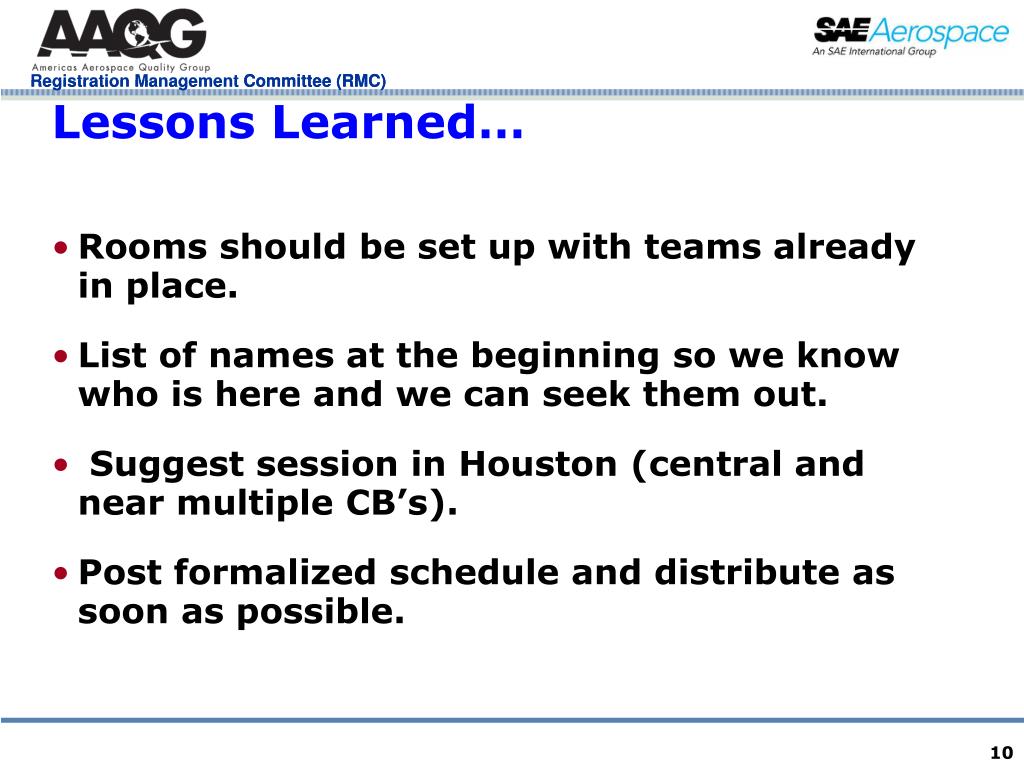 AAQG
Americas Aerospace Quality Group
Registration Management Committee (RMC)

SAE Aerospace
An SAE International Group

Lessons Learned…

• Rooms should be set up with teams already in place.

• List of names at the beginning so we know who is here and we can seek them out.

• Suggest session in Houston (central and near multiple CB’s).

• Post formalized schedule and distribute as soon as possible.

10